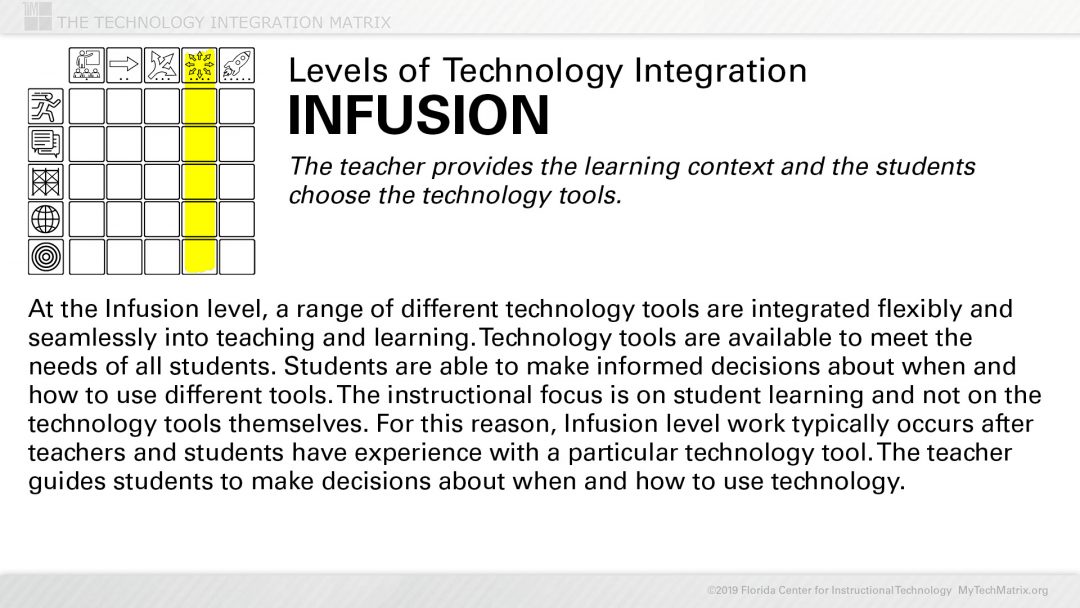 THE TECHNOLOGY INTEGRATION MATRIX

Levels of Technology Integration
INFUSION

The teacher provides the learning context and the students choose the technology tools.

At the Infusion level, a range of different technology tools are integrated flexibly and seamlessly into teaching and learning. Technology tools are available to meet the needs of all students. Students are able to make informed decisions about when and how to use different tools. The instructional focus is on student learning and not on the technology tools themselves. For this reason, Infusion level work typically occurs after teachers and students have experience with a particular technology tool. The teacher guides students to make decisions about when and how to use technology.

©2019 Florida Center for Instructional Technology MyTechMatrix.org